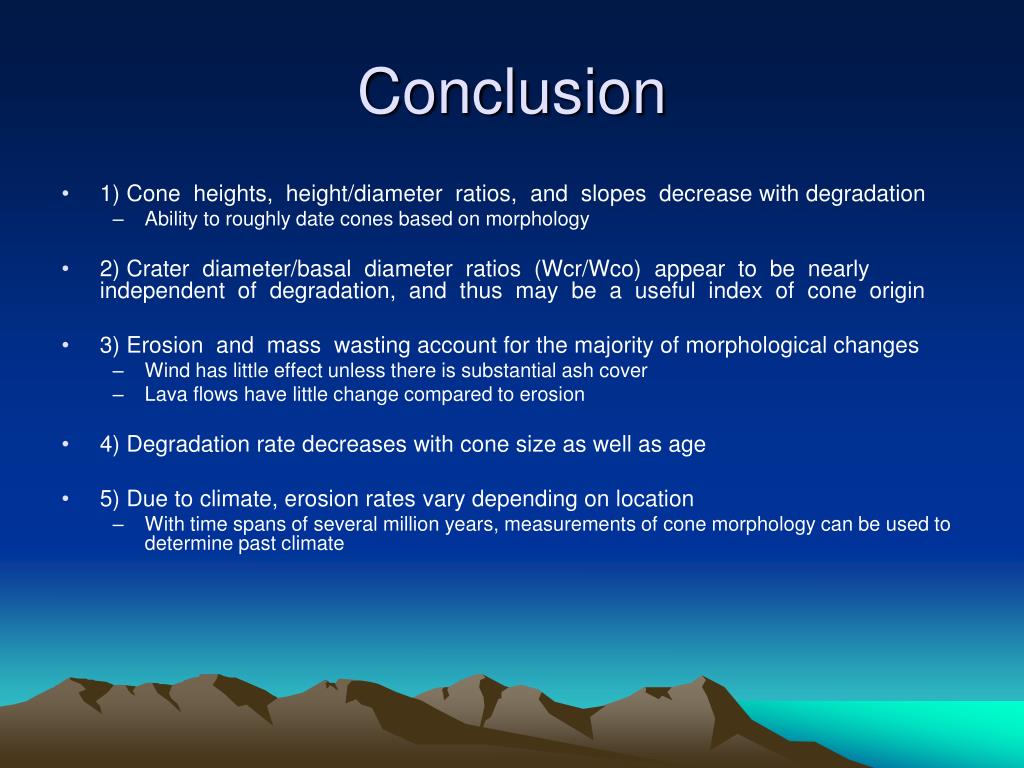 Conclusion

• 1) Cone heights, height/diameter ratios, and slopes decrease with degradation
– Ability to roughly date cones based on morphology

• 2) Crater diameter/basal diameter ratios (Wcr/Wco) appear to be nearly independent of degradation, and thus may be a useful index of cone origin

• 3) Erosion and mass wasting account for the majority of morphological changes
– Wind has little effect unless there is substantial ash cover
– Lava flows have little change compared to erosion

• 4) Degradation rate decreases with cone size as well as age

• 5) Due to climate, erosion rates vary depending on location
– With time spans of several million years, measurements of cone morphology can be used to determine past climate